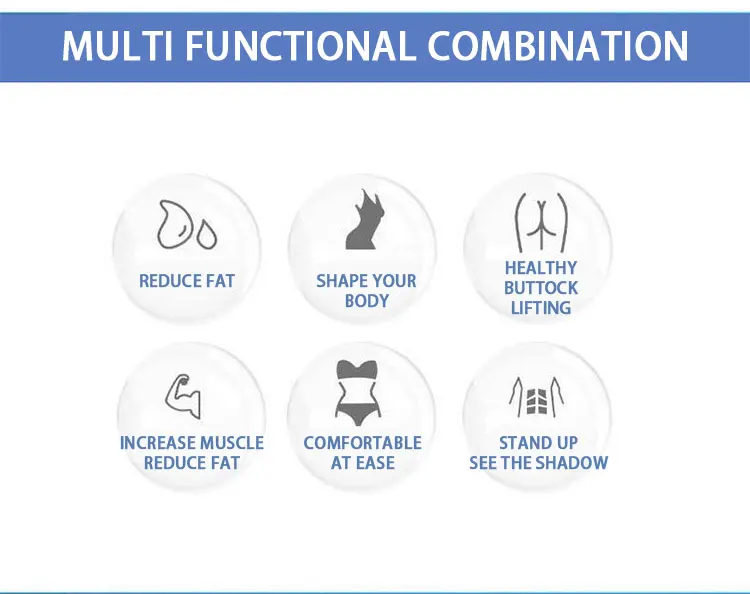 MULTI FUNCTIONAL COMBINATION

REDUCE FAT

SHAPE YOUR BODY

HEALTHY BUTTOCK LIFTING

INCREASE MUSCLE REDUCE FAT

COMFORTABLE AT EASE

STAND UP SEE THE SHADOW